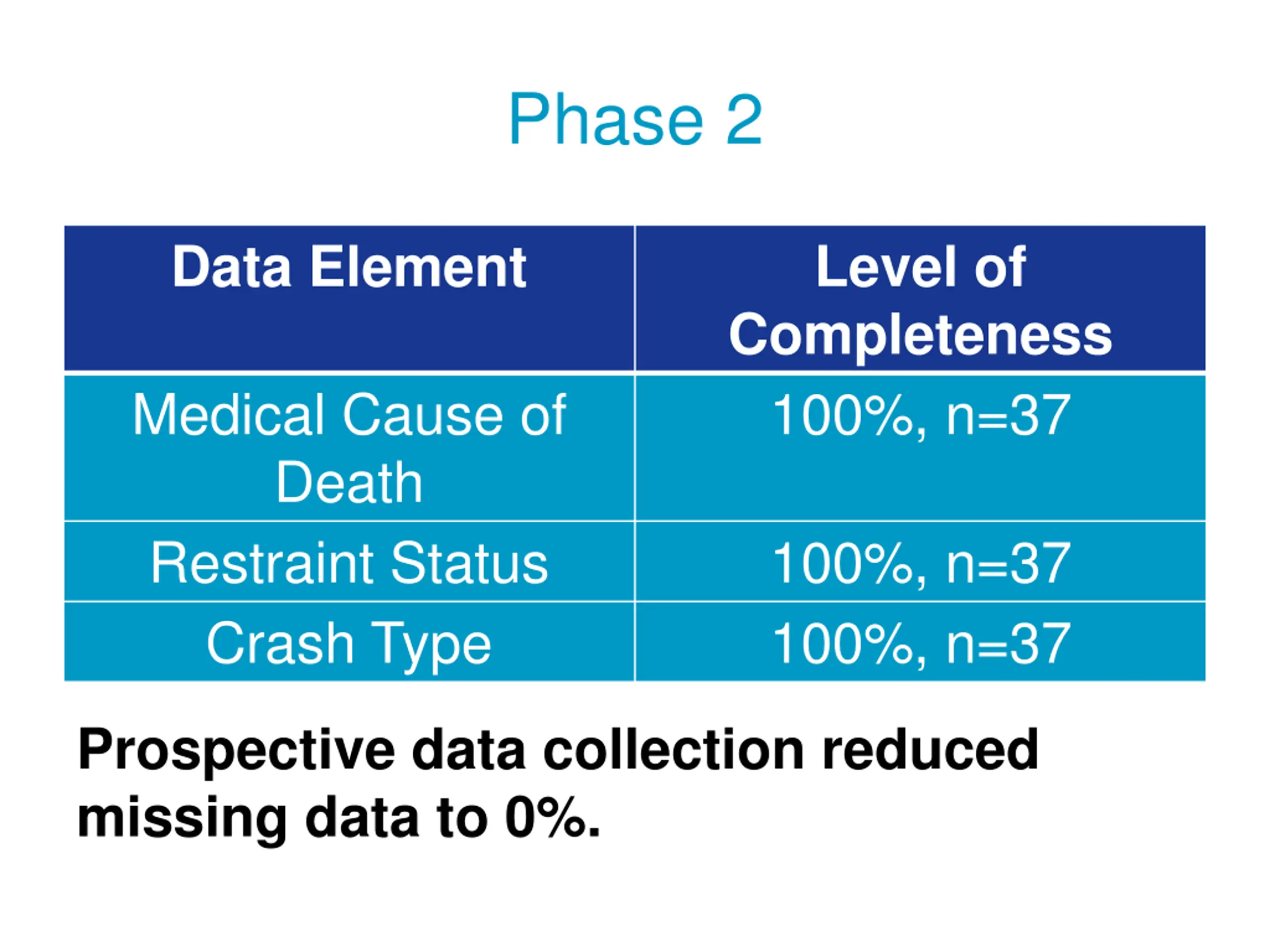 Phase 2

| Data Element | Level of Completeness |
|---|---|
| Medical Cause of Death | 100%, n=37 |
| Restraint Status | 100%, n=37 |
| Crash Type | 100%, n=37 |

Prospective data collection reduced missing data to 0%.